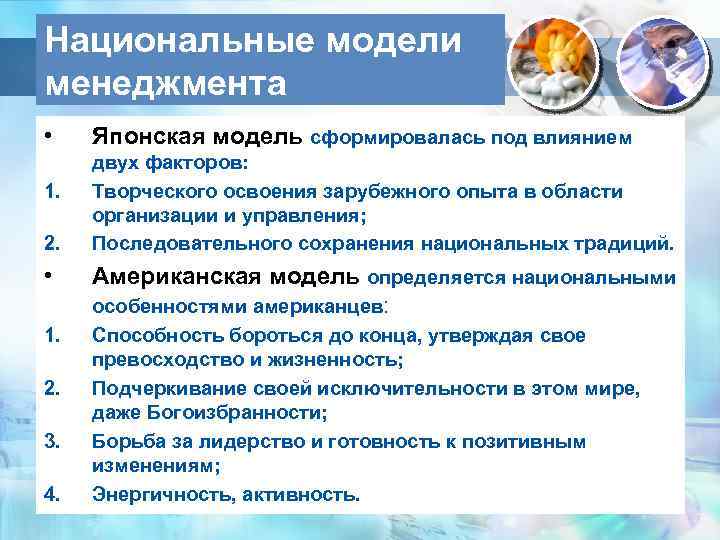 Национальные модели менеджмента

• Японская модель сформировалась под влиянием двух факторов:
1. Творческого освоения зарубежного опыта в области организации и управления;
2. Последовательного сохранения национальных традиций.

• Американская модель определяется национальными особенностями американцев:
1. Способность бороться до конца, утверждая свое превосходство и жизненность;
2. Подчеркивание своей исключительности в этом мире, даже Богоизбранности;
3. Борьба за лидерство и готовность к позитивным изменениям;
4. Энергичность, активность.